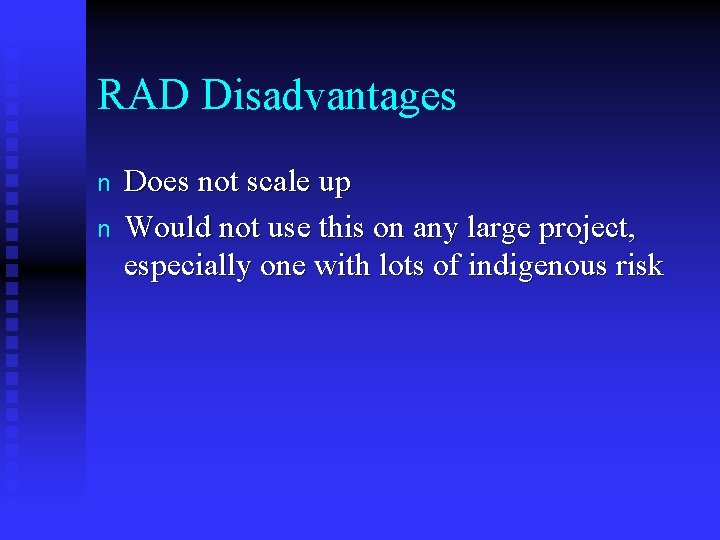 RAD Disadvantages

n Does not scale up

n Would not use this on any large project, especially one with lots of indigenous risk